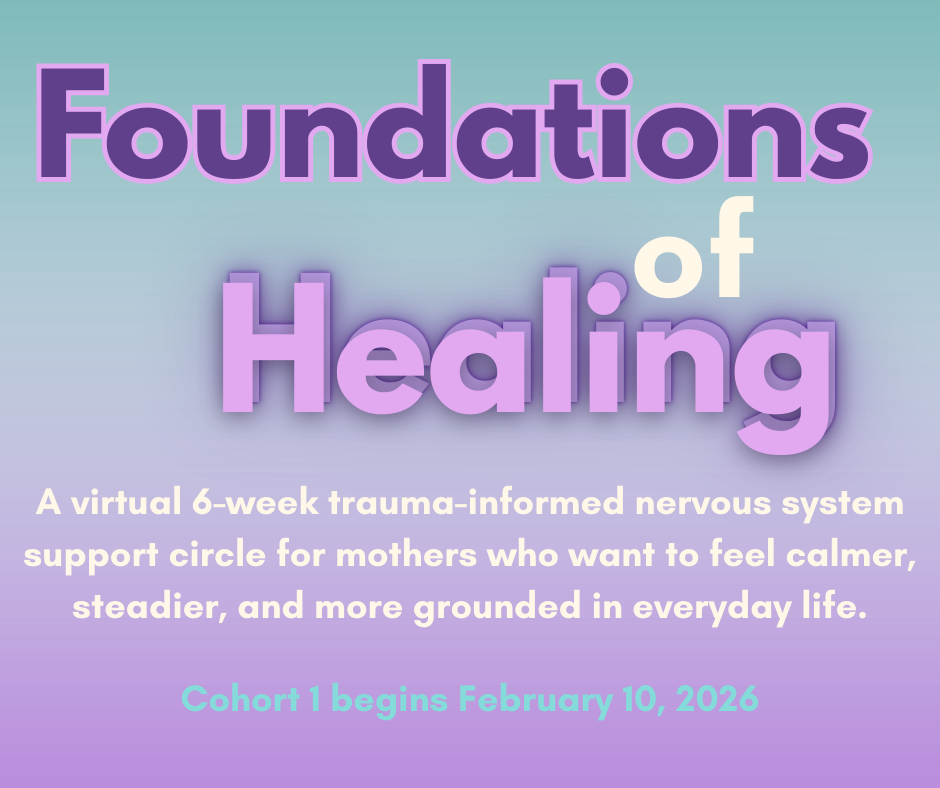 Foundations of Healing

A virtual 6-week trauma-informed nervous system support circle for mothers who want to feel calmer, steadier, and more grounded in everyday life.

Cohort 1 begins February 10, 2026